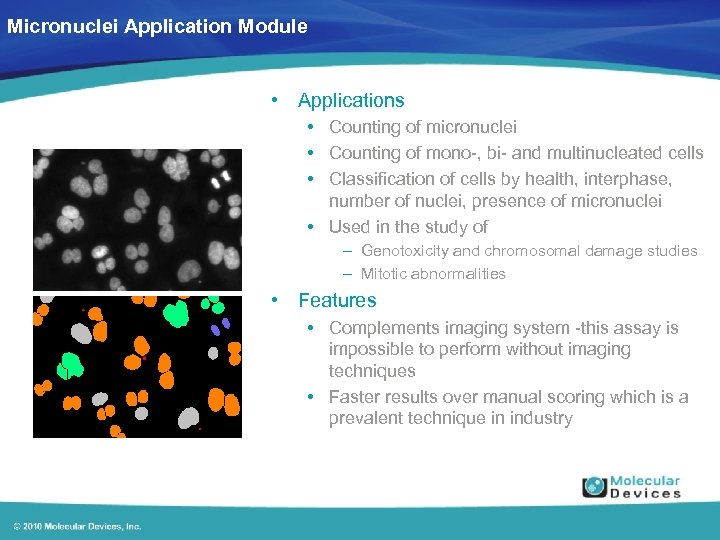 Micronuclei Application Module

• Applications
  • Counting of micronuclei
  • Counting of mono-, bi- and multinucleated cells
  • Classification of cells by health, interphase, number of nuclei, presence of micronuclei
  • Used in the study of
    – Genotoxicity and chromosomal damage studies
    – Mitotic abnormalities

• Features
  • Complements imaging system -this assay is impossible to perform without imaging techniques
  • Faster results over manual scoring which is a prevalent technique in industry

Molecular Devices

© 2010 Molecular Devices, Inc.